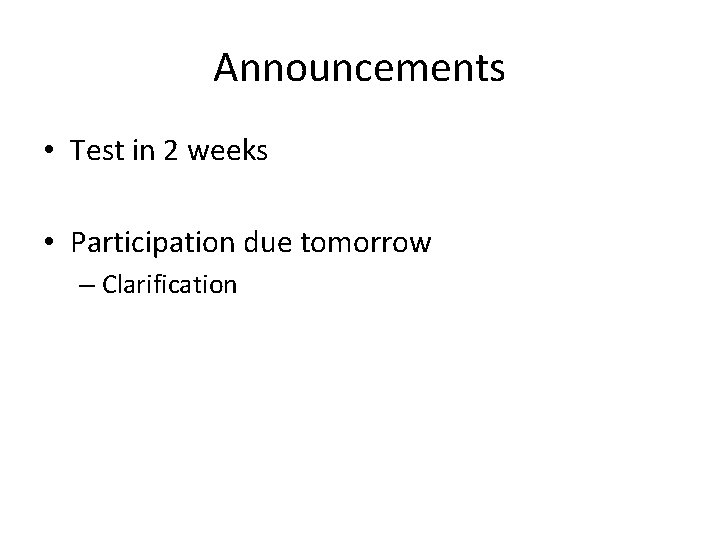 Announcements

• Test in 2 weeks

• Participation due tomorrow
  – Clarification